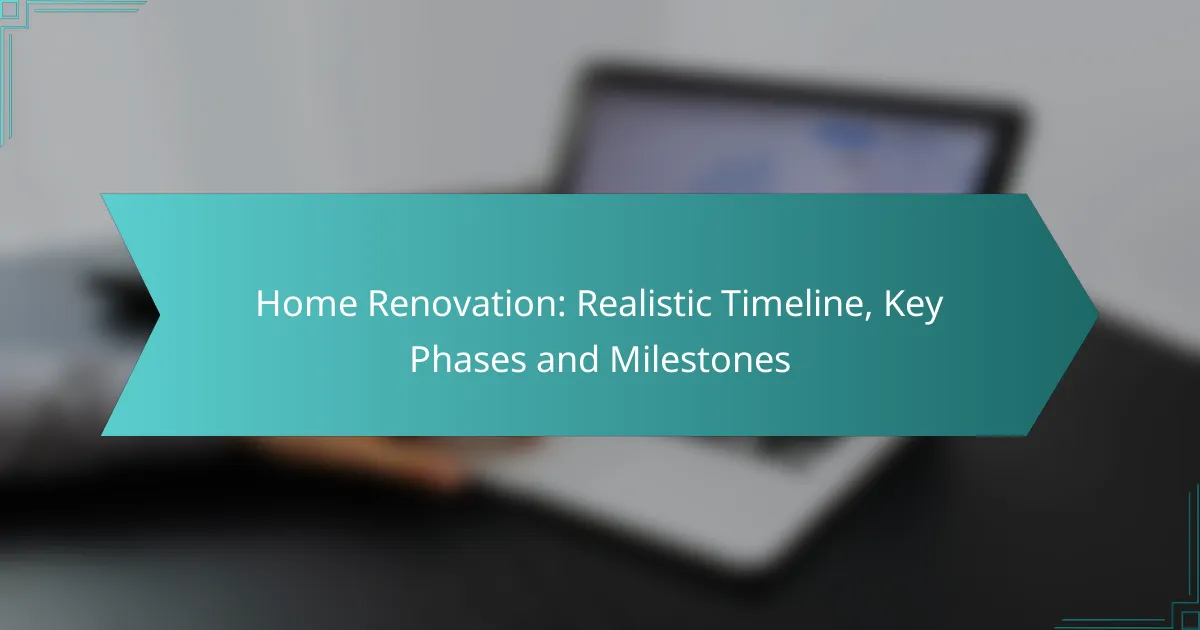 Home Renovation: Realistic Timeline, Key Phases and Milestones